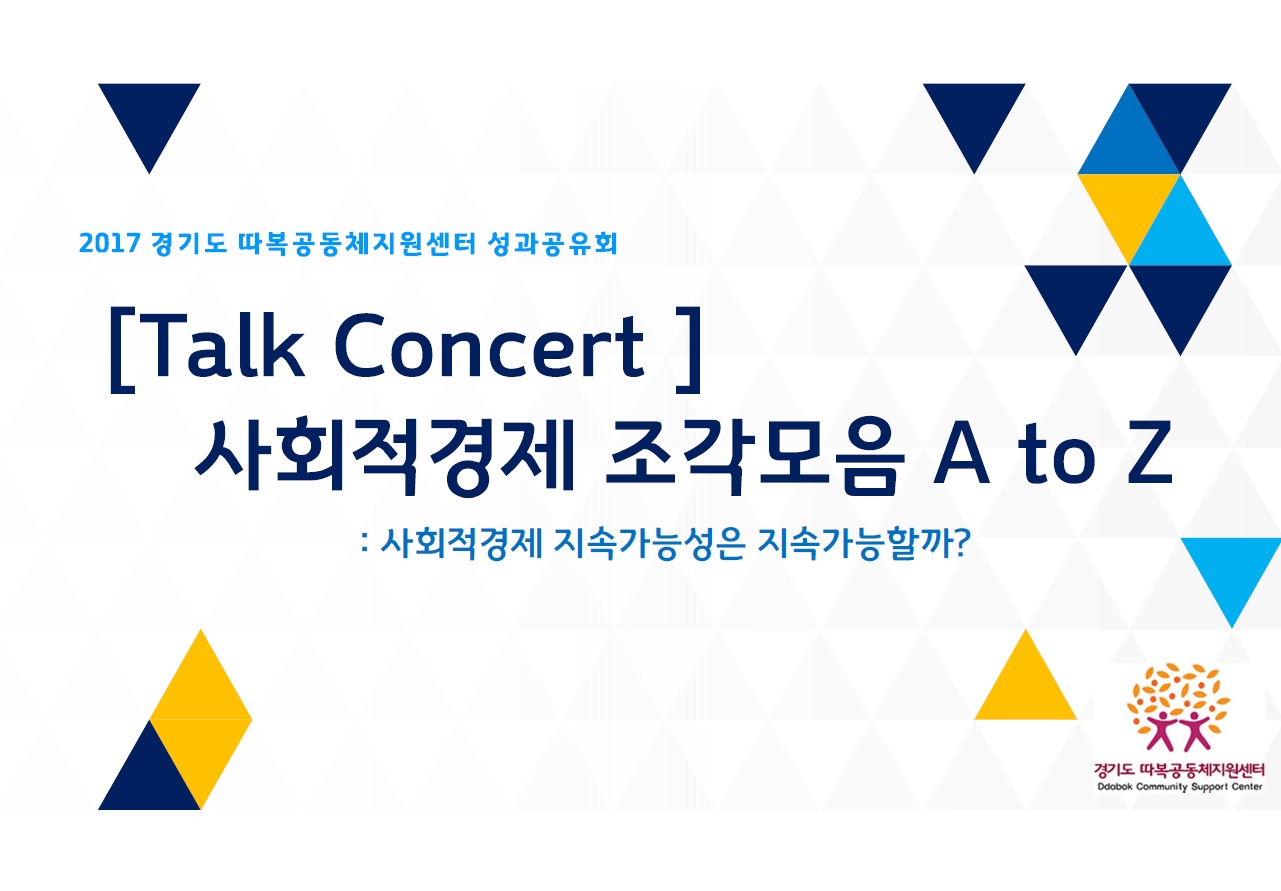 2017 경기도 따복공동체지원센터 성과공유회

[Talk Concert ]
사회적경제 조각모음 A to Z

: 사회적경제 지속가능성은 지속가능할까?

경기도 따복공동체지원센터
Ddabok Community Support Center